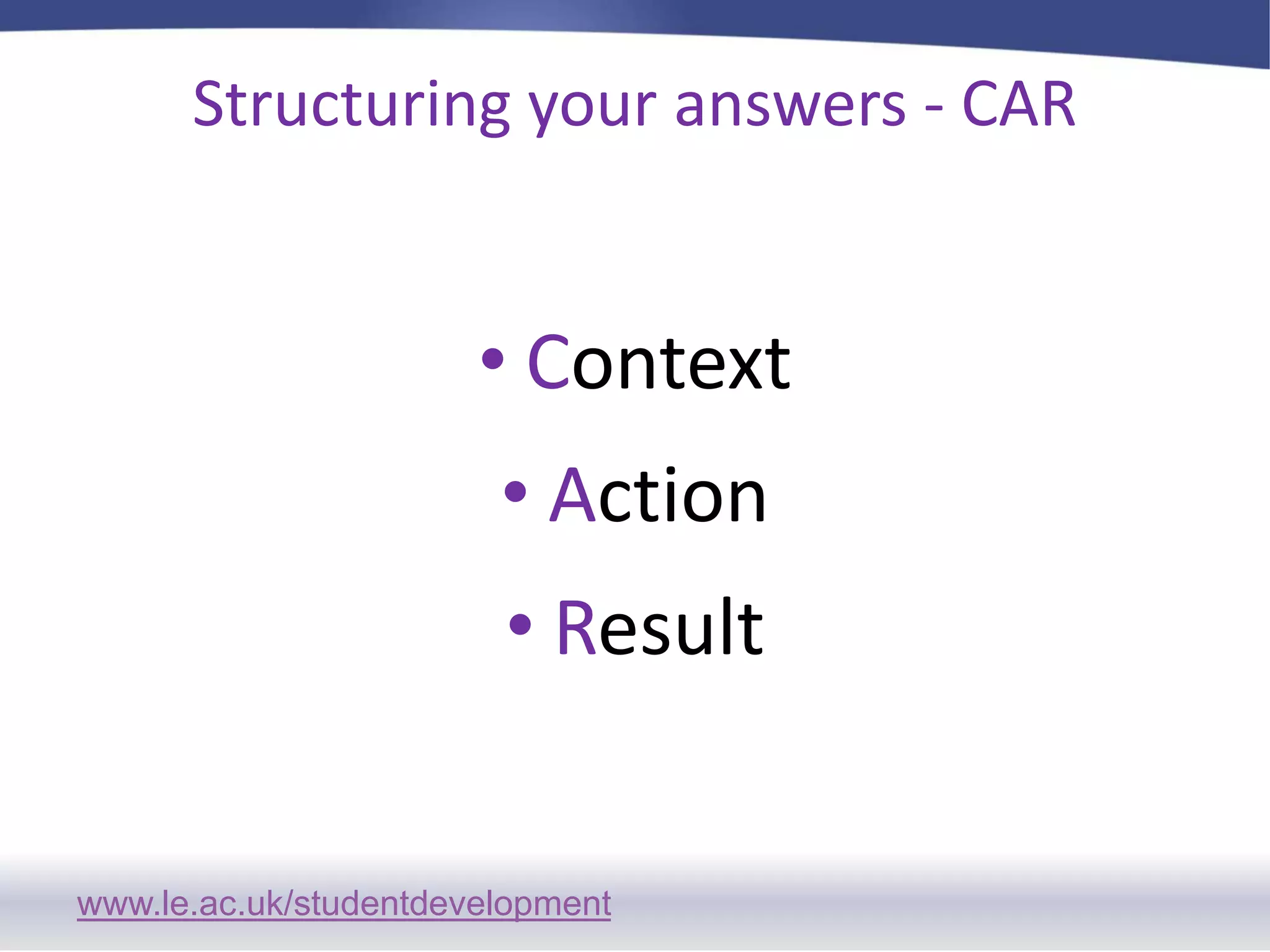 Structuring your answers - CAR

• Context
• Action
• Result

www.le.ac.uk/studentdevelopment